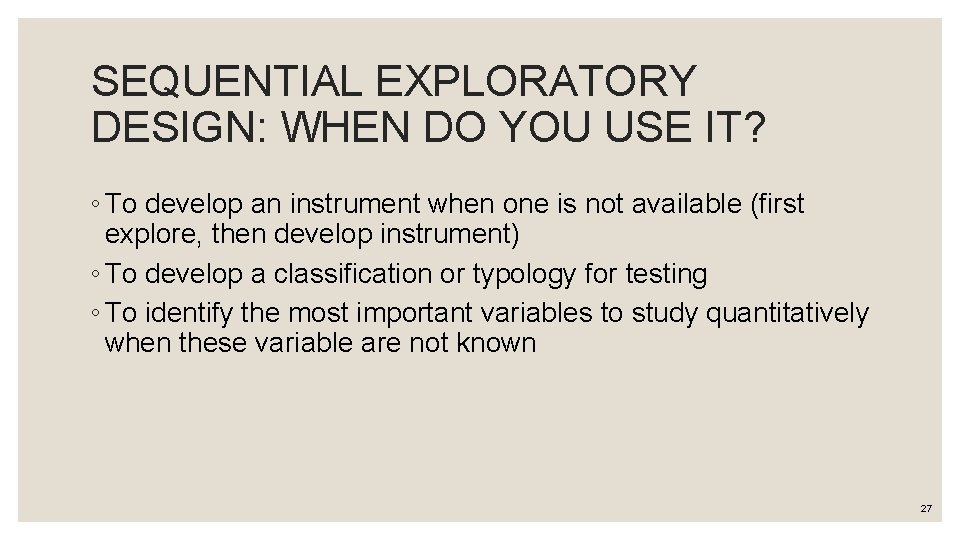 SEQUENTIAL EXPLORATORY DESIGN: WHEN DO YOU USE IT?

◦ To develop an instrument when one is not available (first explore, then develop instrument)
◦ To develop a classification or typology for testing
◦ To identify the most important variables to study quantitatively when these variable are not known

27